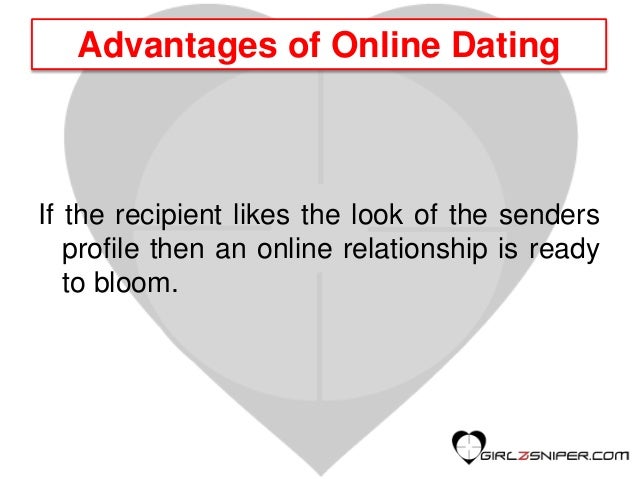 Advantages of Online Dating

If the recipient likes the look of the senders profile then an online relationship is ready to bloom.

GIRLZSNIPER.COM